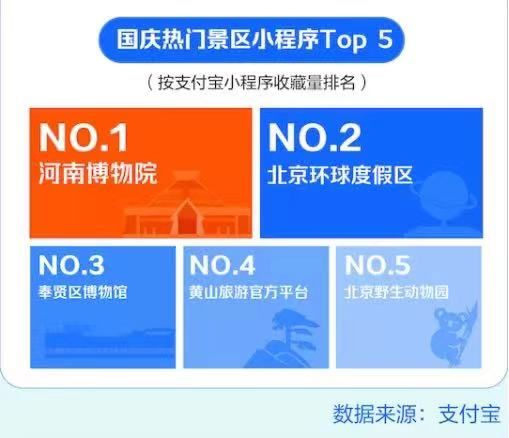 国庆热门景区小程序Top 5

（按支付宝小程序收藏量排名）

NO.1
河南博物院

NO.2
北京环球度假区

NO.3
奉贤区博物馆

NO.4
黄山旅游官方平台

NO.5
北京野生动物园

数据来源：支付宝